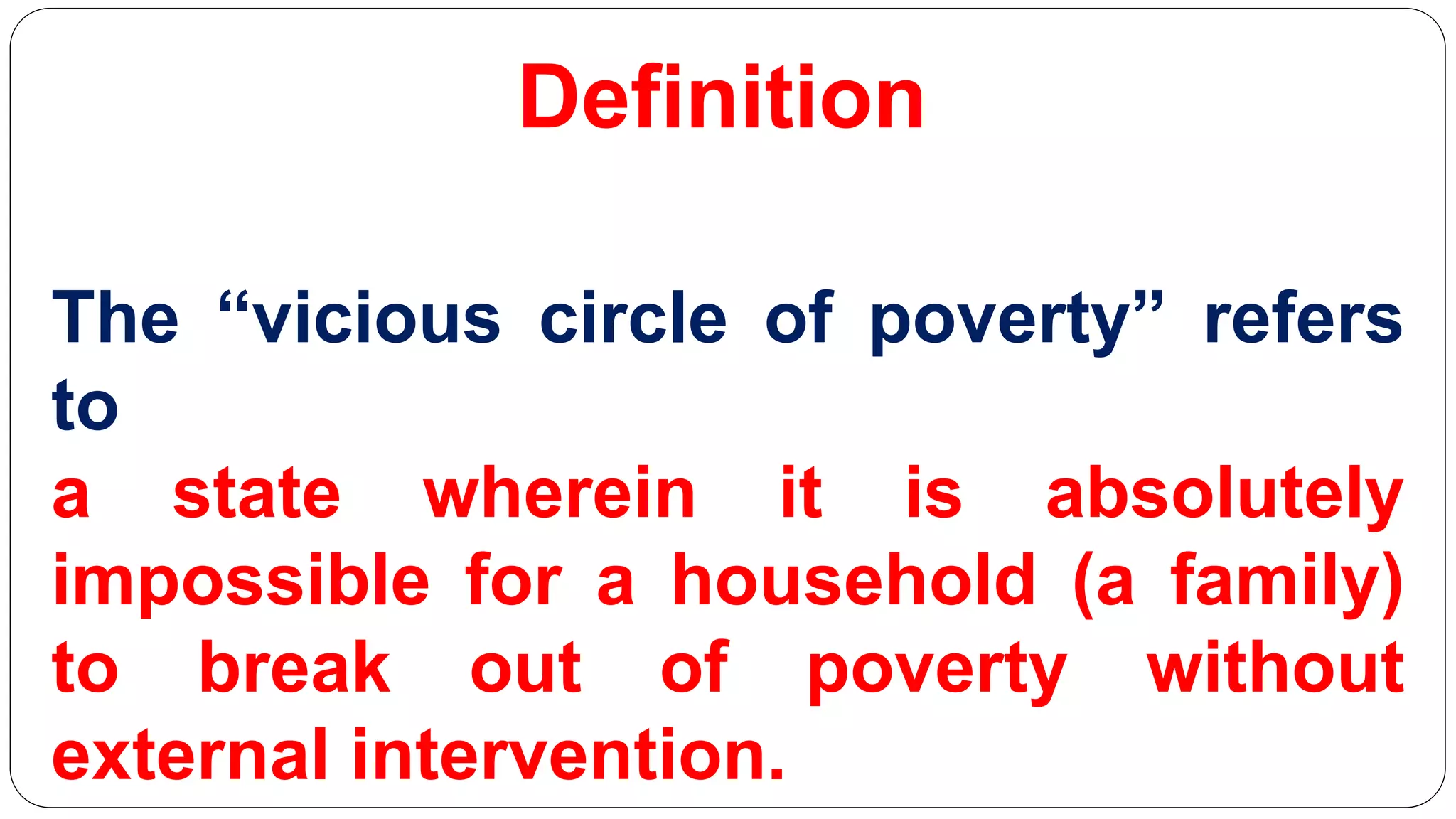 Definition

The “vicious circle of poverty” refers to
a state wherein it is absolutely impossible for a household (a family) to break out of poverty without external intervention.